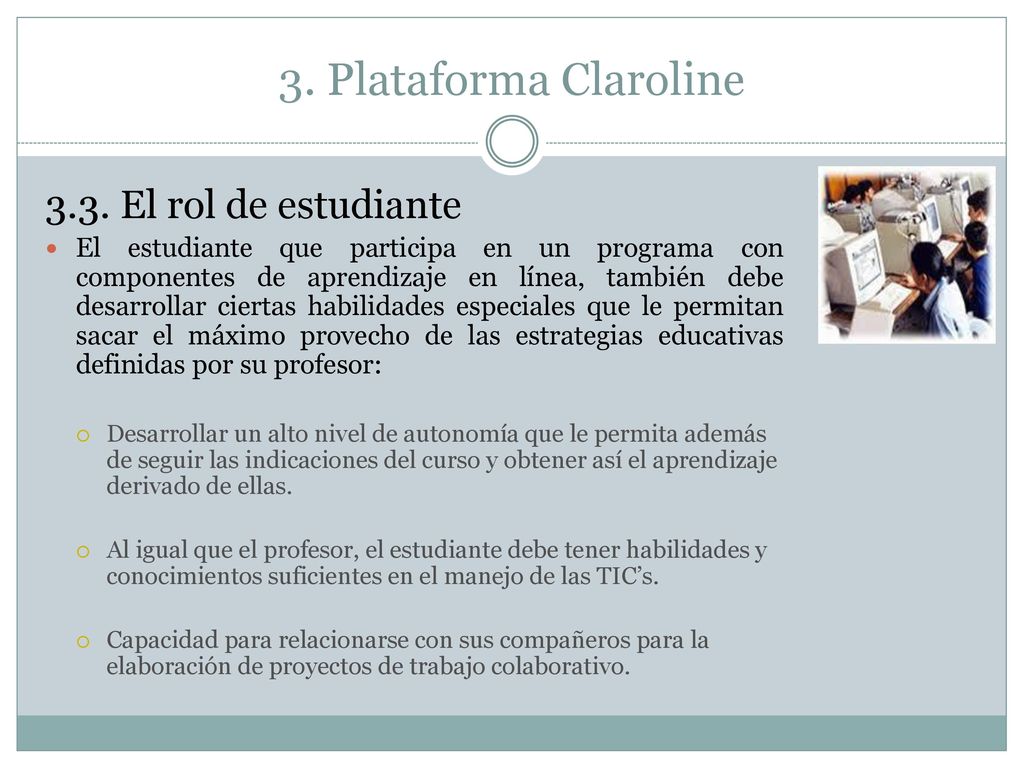 3. Plataforma Claroline

3.3. El rol de estudiante

El estudiante que participa en un programa con componentes de aprendizaje en línea, también debe desarrollar ciertas habilidades especiales que le permitan sacar el máximo provecho de las estrategias educativas definidas por su profesor:

Desarrollar un alto nivel de autonomía que le permita además de seguir las indicaciones del curso y obtener así el aprendizaje derivado de ellas.

Al igual que el profesor, el estudiante debe tener habilidades y conocimientos suficientes en el manejo de las TIC’s.

Capacidad para relacionarse con sus compañeros para la elaboración de proyectos de trabajo colaborativo.